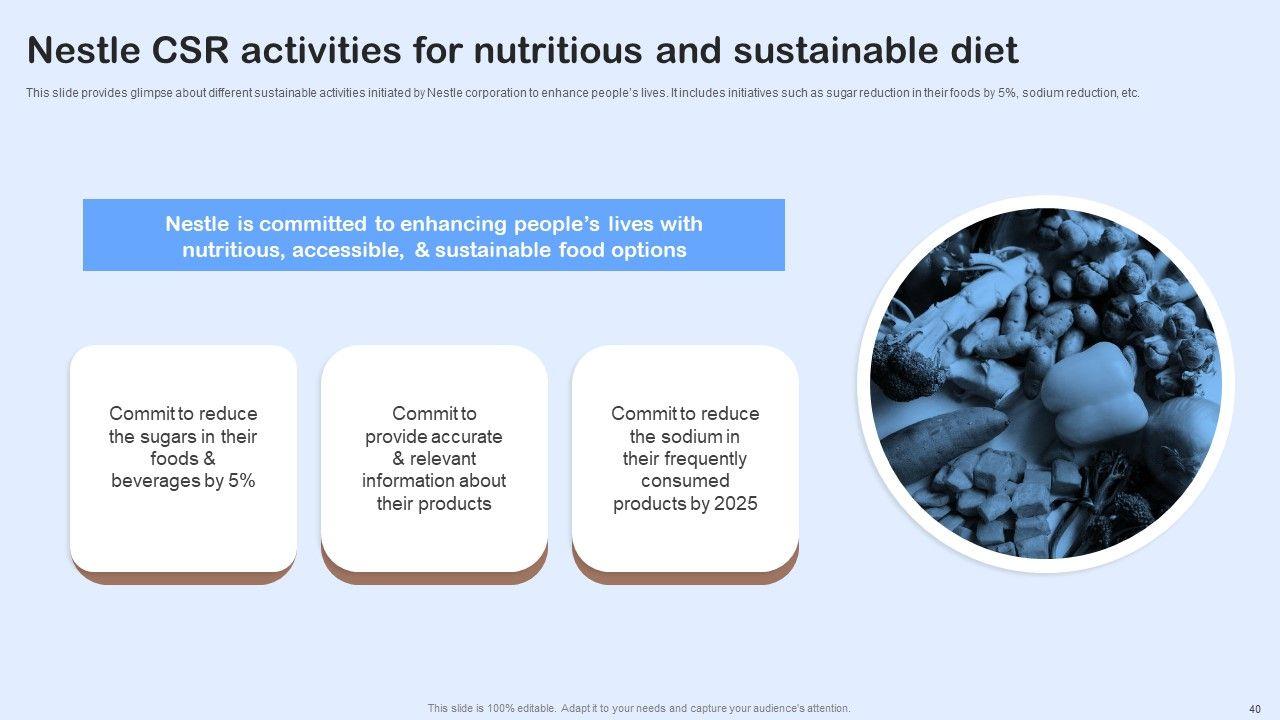 Nestle CSR activities for nutritious and sustainable diet

This slide provides glimpse about different sustainable activities initiated by Nestle corporation to enhance people's lives. It includes initiatives such as sugar reduction in their foods by 5%, sodium reduction, etc.

Nestle is committed to enhancing people's lives with nutritious, accessible, & sustainable food options

Commit to reduce the sugars in their foods & beverages by 5%

Commit to provide accurate & relevant information about their products

Commit to reduce the sodium in their frequently consumed products by 2025

This slide is 100% editable. Adapt it to your needs and capture your audience's attention.

40